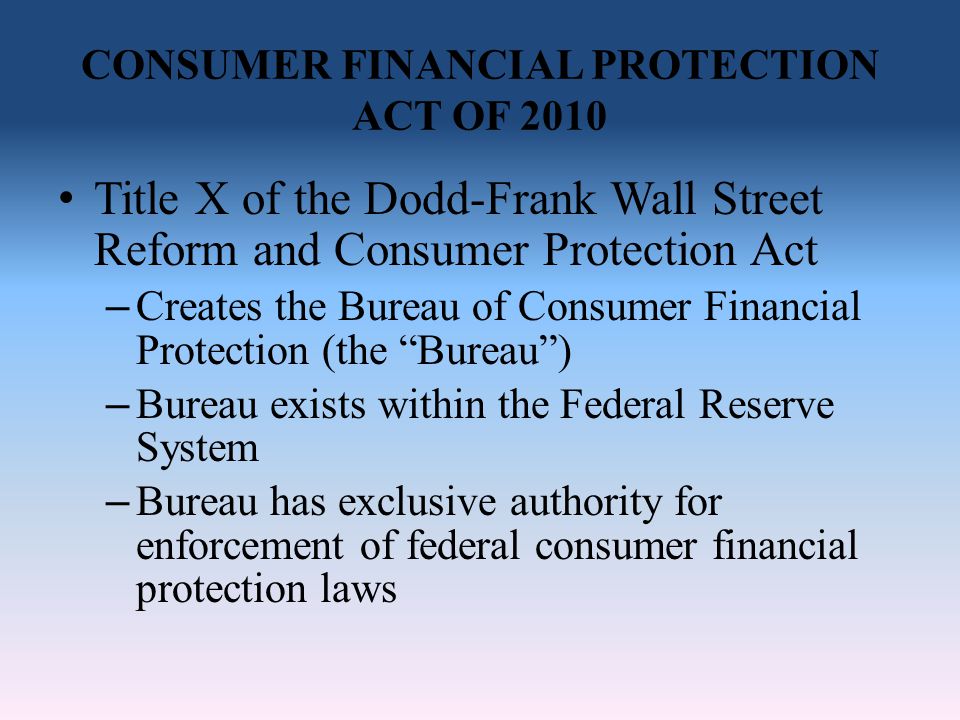 CONSUMER FINANCIAL PROTECTION ACT OF 2010

• Title X of the Dodd-Frank Wall Street Reform and Consumer Protection Act
– Creates the Bureau of Consumer Financial Protection (the “Bureau”)
– Bureau exists within the Federal Reserve System
– Bureau has exclusive authority for enforcement of federal consumer financial protection laws